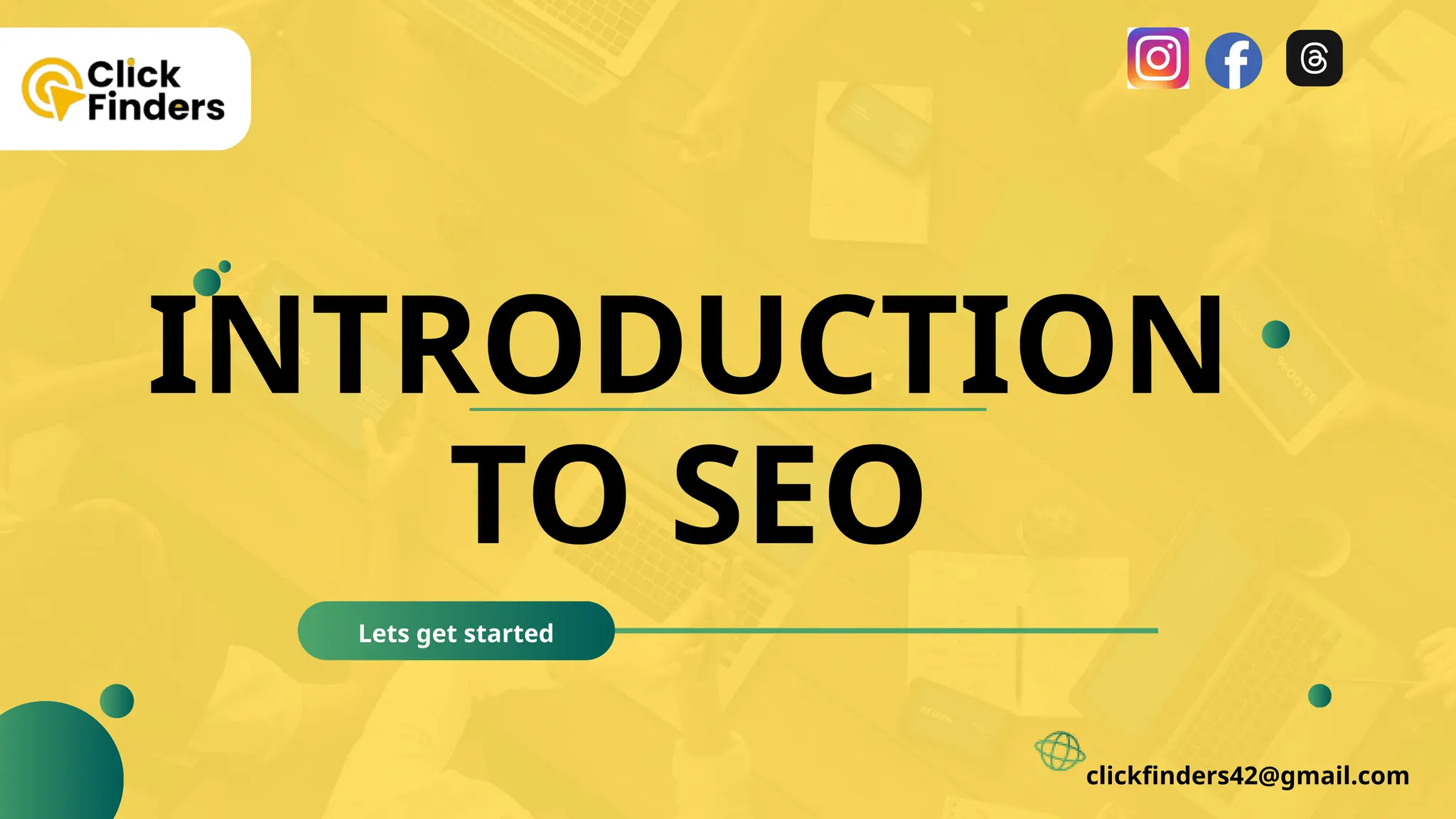 Click Finders

INTRODUCTION TO SEO

Lets get started

clickfinders42@gmail.com